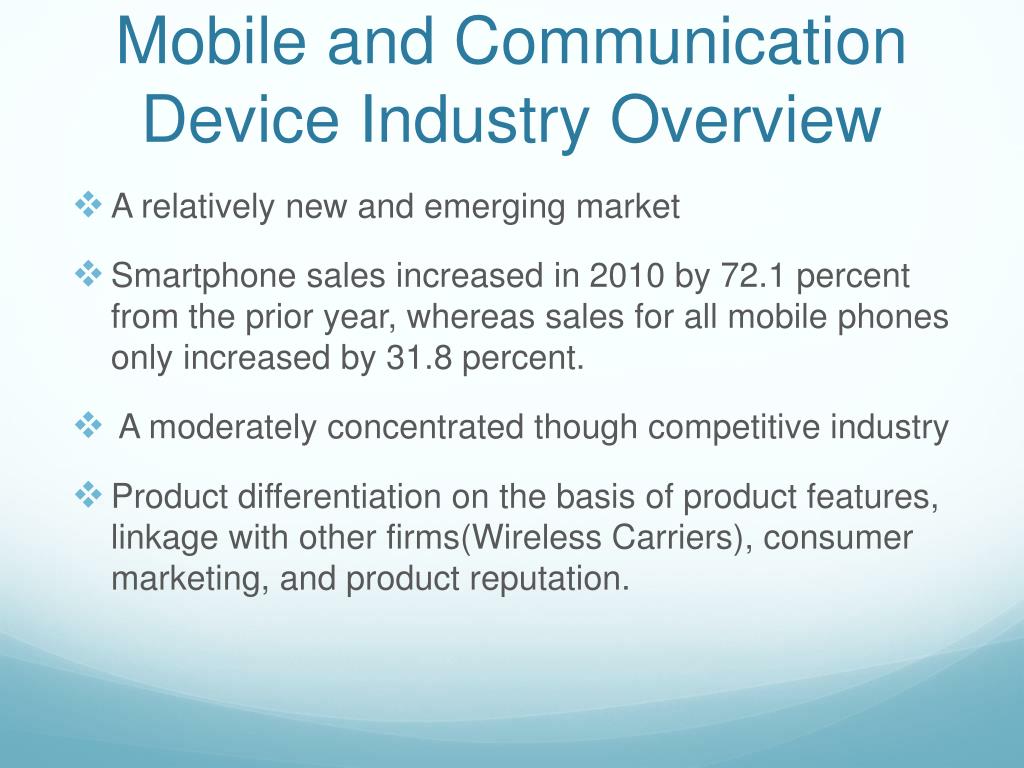 Mobile and Communication Device Industry Overview

❖ A relatively new and emerging market

❖ Smartphone sales increased in 2010 by 72.1 percent from the prior year, whereas sales for all mobile phones only increased by 31.8 percent.

❖ A moderately concentrated though competitive industry

❖ Product differentiation on the basis of product features, linkage with other firms(Wireless Carriers), consumer marketing, and product reputation.